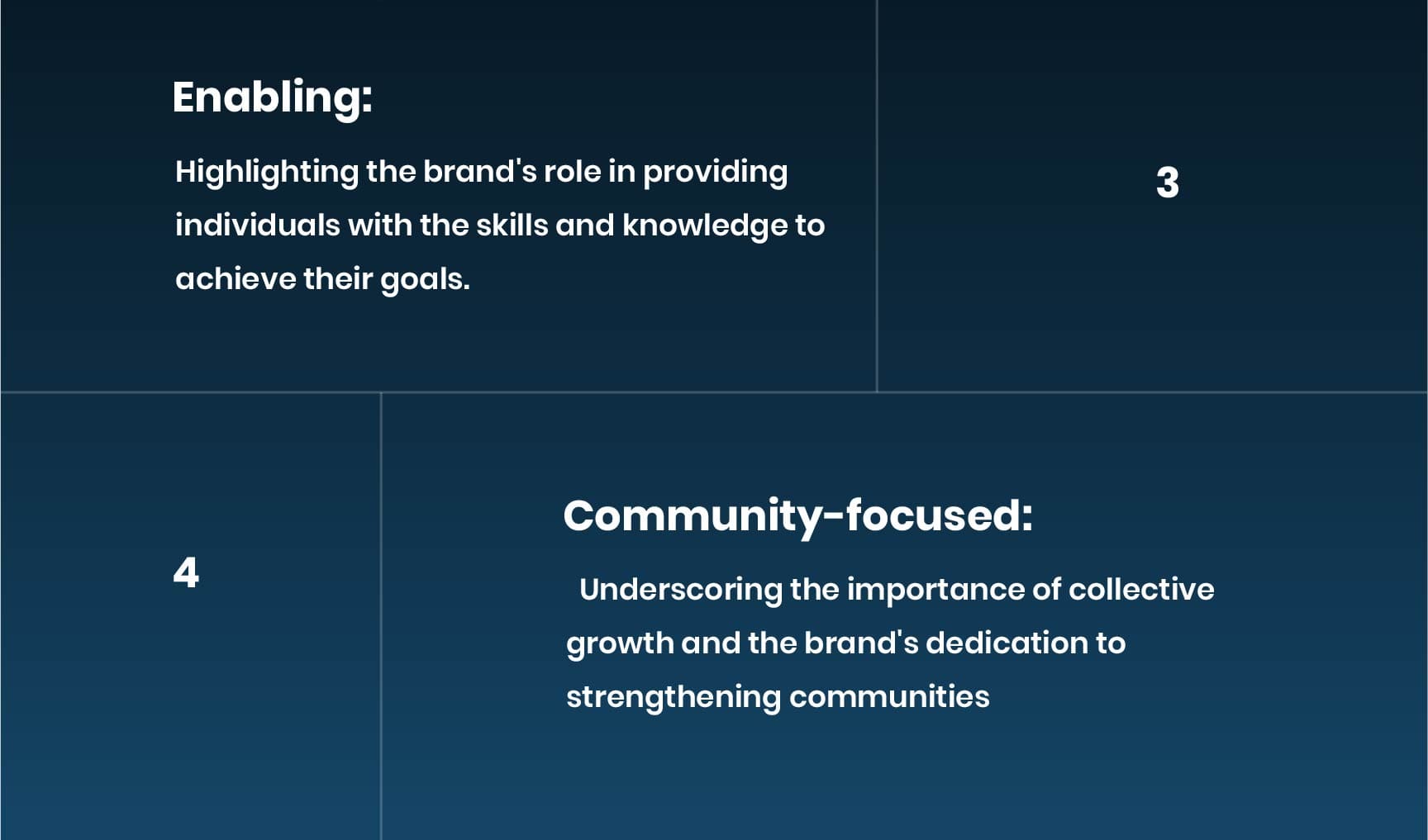 Enabling:

Highlighting the brand's role in providing individuals with the skills and knowledge to achieve their goals.

3

4

Community-focused:

Underscoring the importance of collective growth and the brand's dedication to strengthening communities